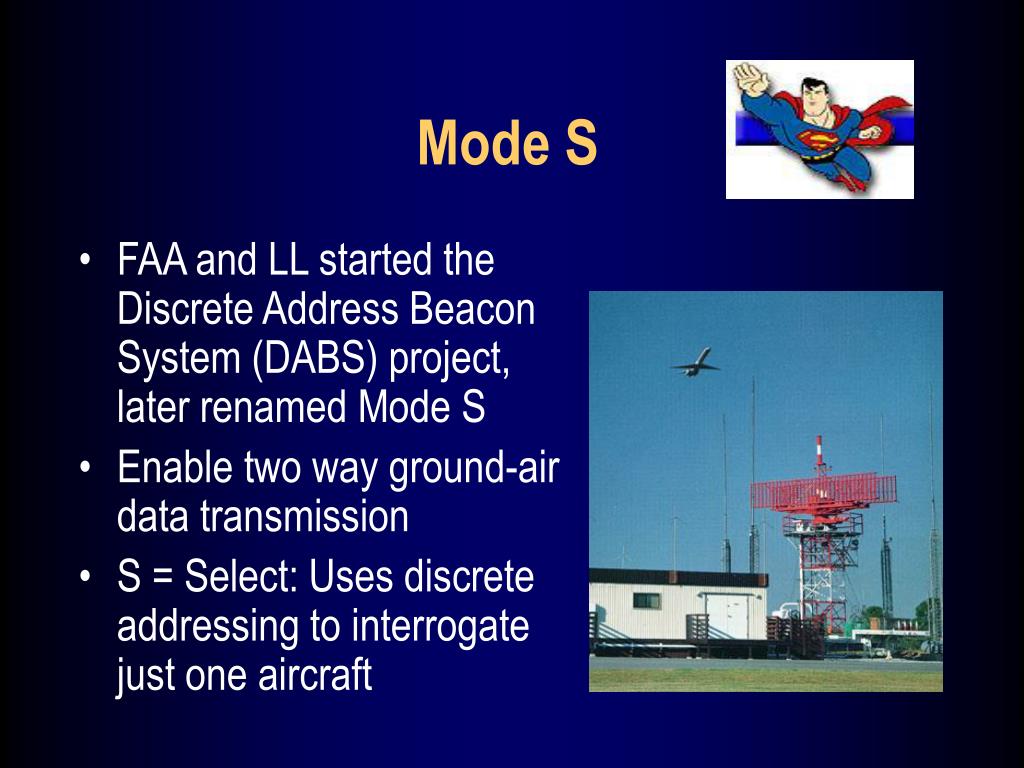 Mode S

• FAA and LL started the Discrete Address Beacon System (DABS) project, later renamed Mode S
• Enable two way ground-air data transmission
• S = Select: Uses discrete addressing to interrogate just one aircraft